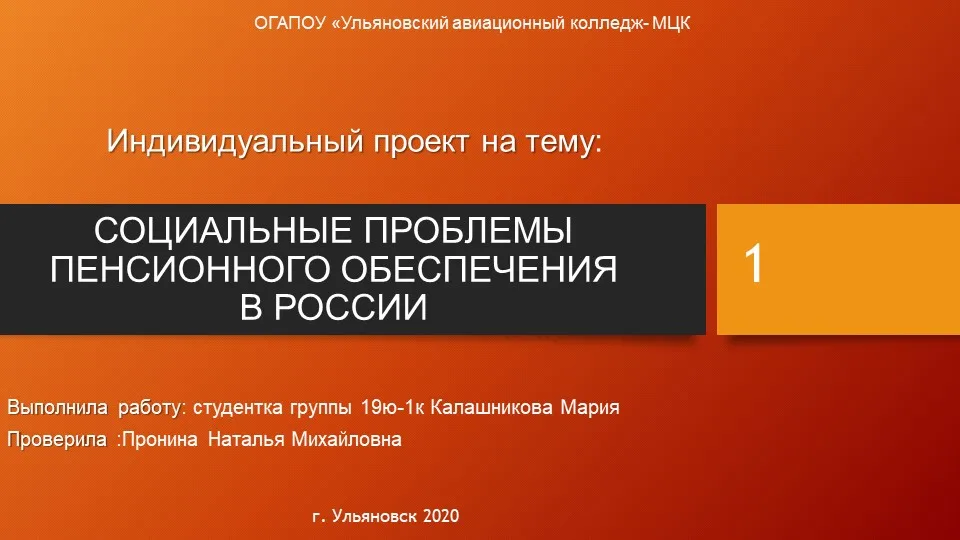 ОГАПОУ «Ульяновский авиационный колледж- МЦК

Индивидуальный проект на тему:

СОЦИАЛЬНЫЕ ПРОБЛЕМЫ ПЕНСИОННОГО ОБЕСПЕЧЕНИЯ В РОССИИ

1

Выполнила работу: студентка группы 19ю-1к Калашникова Мария

Проверила :Пронина Наталья Михайловна

г. Ульяновск 2020